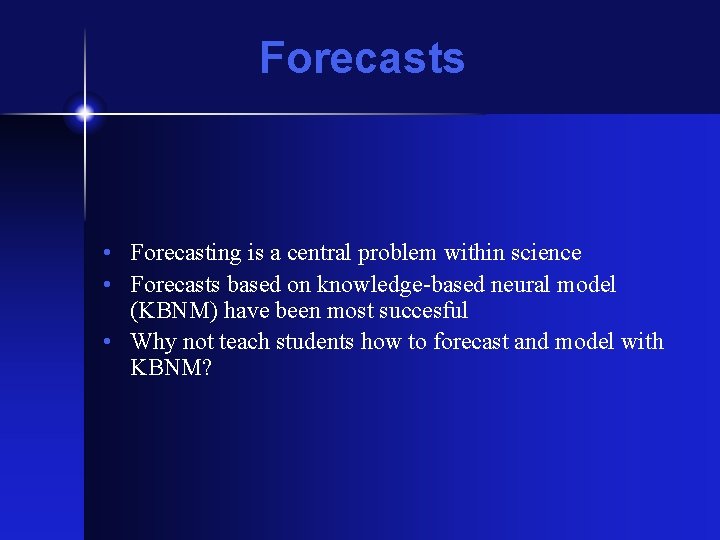 Forecasts

• Forecasting is a central problem within science
• Forecasts based on knowledge-based neural model (KBNM) have been most succesful
• Why not teach students how to forecast and model with KBNM?